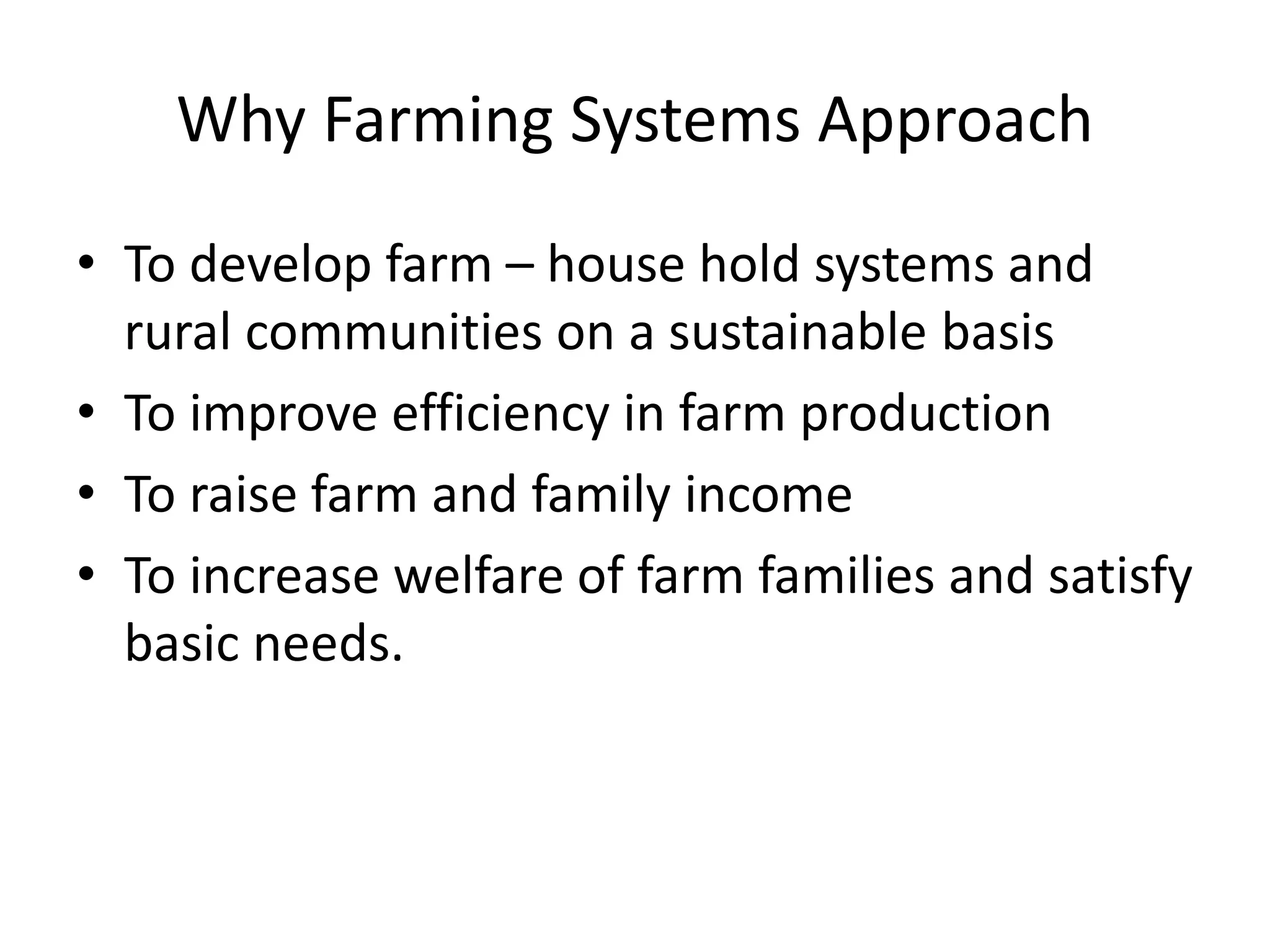 Why Farming Systems Approach

• To develop farm – house hold systems and rural communities on a sustainable basis
• To improve efficiency in farm production
• To raise farm and family income
• To increase welfare of farm families and satisfy basic needs.